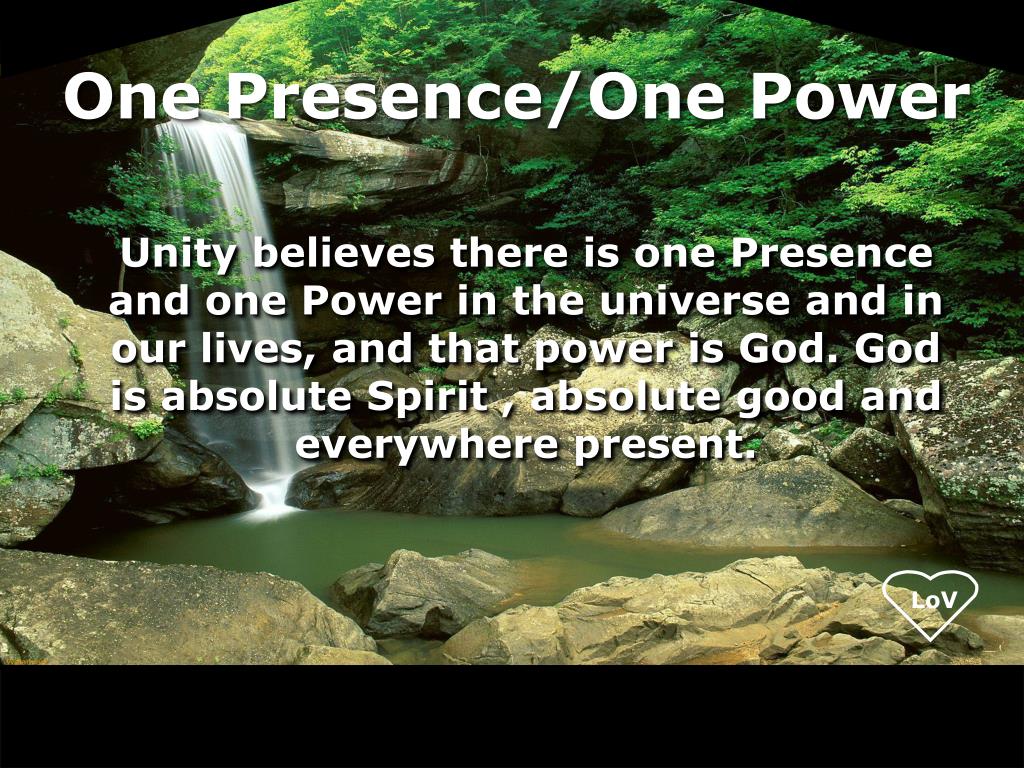 One Presence/One Power

Unity believes there is one Presence and one Power in the universe and in our lives, and that power is God. God is absolute Spirit , absolute good and everywhere present.

LoV